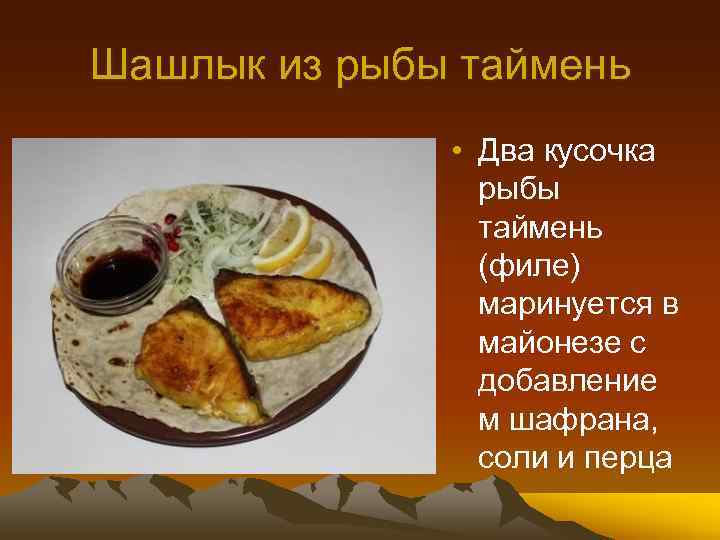 Шашлык из рыбы таймень

• Два кусочка рыбы таймень (филе) маринуется в майонезе с добавление м шафрана, соли и перца